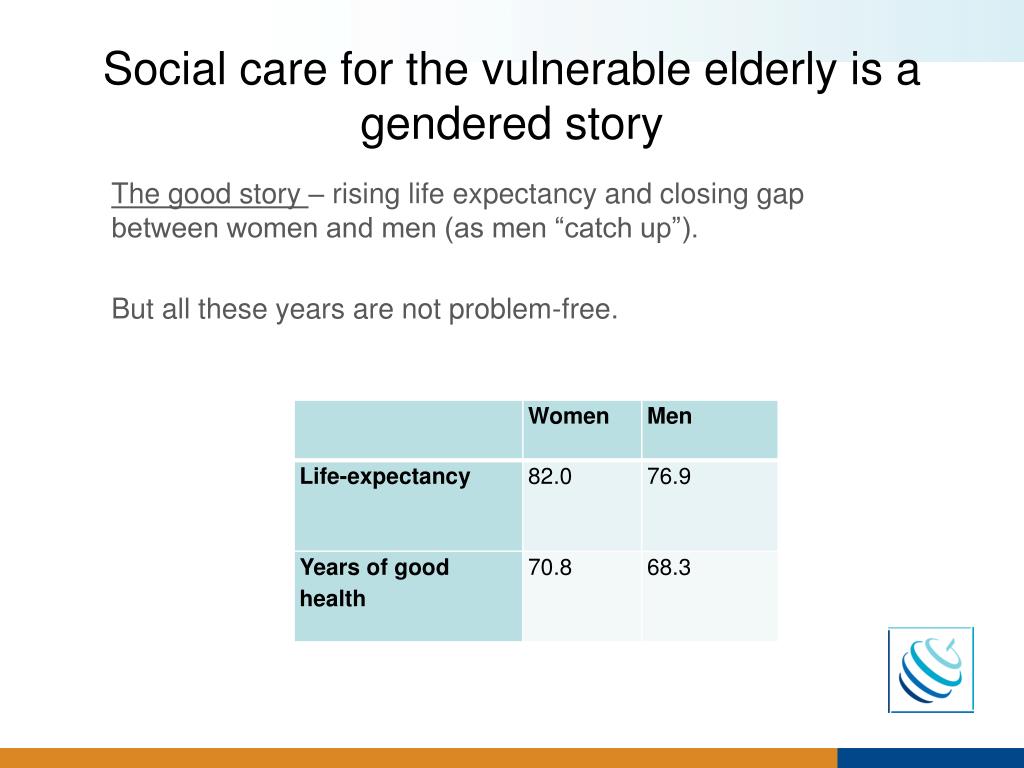 Social care for the vulnerable elderly is a gendered story

The good story – rising life expectancy and closing gap between women and men (as men “catch up”).

But all these years are not problem-free.

| | Women | Men |
|---|---|---|
| Life-expectancy | 82.0 | 76.9 |
| Years of good health | 70.8 | 68.3 |